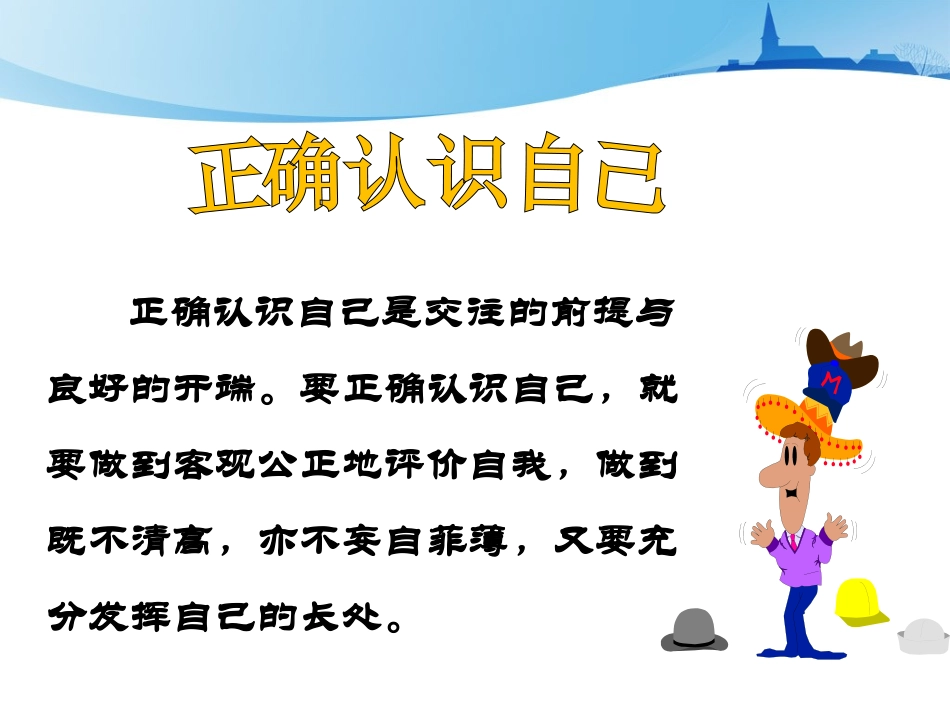 正确认识自己

正确认识自己是交往的前提与良好的开端。要正确认识自己，就要做到客观公正地评价自我，做到既不清高，亦不妄自菲薄，又要充分发挥自己的长处。

M